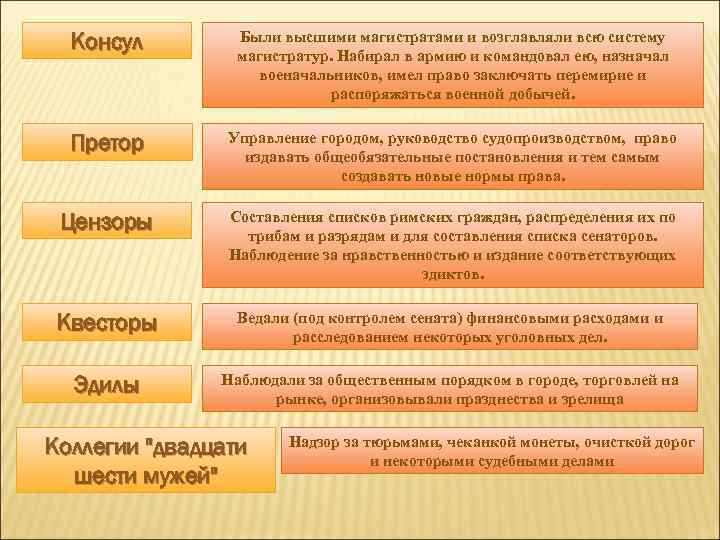 Консул

Были высшими магистратами и возглавляли всю систему магистратур. Набирал в армию и командовал ею, назначал военачальников, имел право заключать перемирие и распоряжаться военной добычей.

Претор

Управление городом, руководство судопроизводством, право издавать общеобязательные постановления и тем самым создавать новые нормы права.

Цензоры

Составления списков римских граждан, распределения их по трибам и разрядам и для составления списка сенаторов. Наблюдение за нравственностью и издание соответствующих эдиктов.

Квесторы

Ведали (под контролем сената) финансовыми расходами и расследованием некоторых уголовных дел.

Эдилы

Наблюдали за общественным порядком в городе, торговлей на рынке, организовывали празднества и зрелища

Коллегии "двадцати шести мужей"

Надзор за тюрьмами, чеканкой монеты, очисткой дорог и некоторыми судебными делами